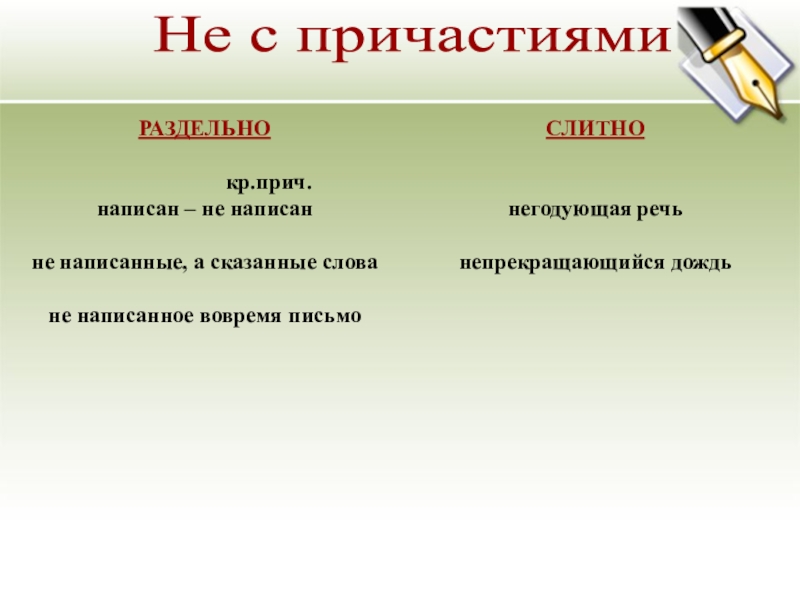 Не с причастиями

РАЗДЕЛЬНО

кр.прич.
написан – не написан

не написанные, а сказанные слова

не написанное вовремя письмо

СЛИТНО

негодующая речь

непрекращающийся дождь